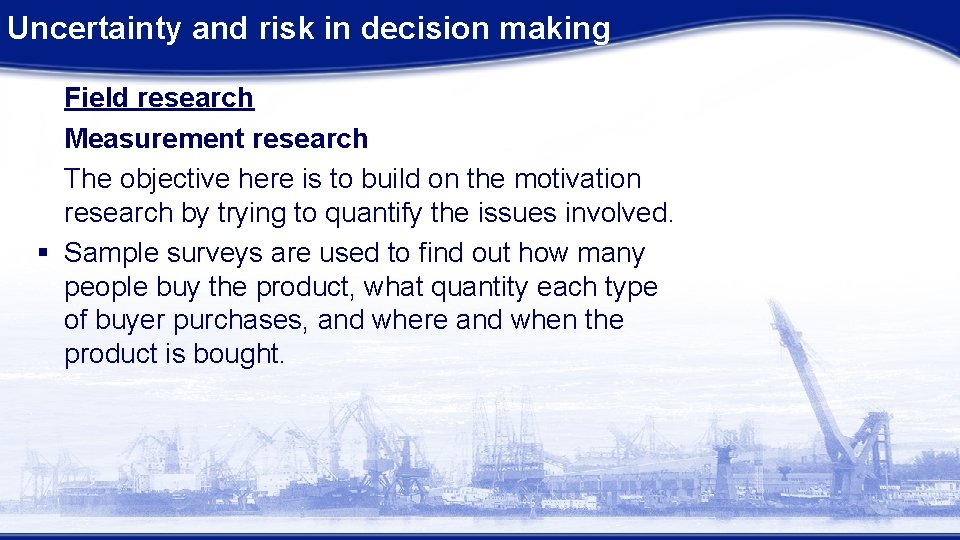 Uncertainty and risk in decision making

Field research

Measurement research

The objective here is to build on the motivation research by trying to quantify the issues involved.

▪ Sample surveys are used to find out how many people buy the product, what quantity each type of buyer purchases, and where and when the product is bought.